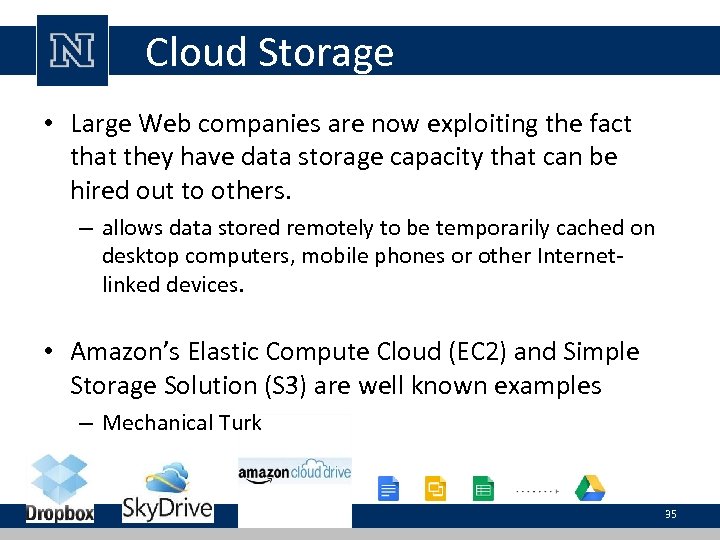 N Cloud Storage

• Large Web companies are now exploiting the fact that they have data storage capacity that can be hired out to others.

– allows data stored remotely to be temporarily cached on desktop computers, mobile phones or other Internet-linked devices.

• Amazon's Elastic Compute Cloud (EC2) and Simple Storage Solution (S3) are well known examples

– Mechanical Turk

Dropbox SkyDrive amazon cloud drive

35